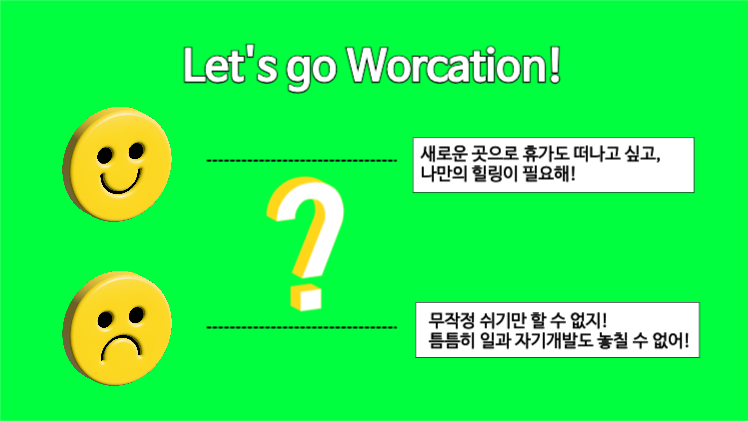 Let's go Worcation!

새로운 곳으로 휴가도 떠나고 싶고,
나만의 힐링이 필요해!

?

무작정 쉬기만 할 수 없지!
틈틈히 일과 자기개발도 놓칠 수 없어!